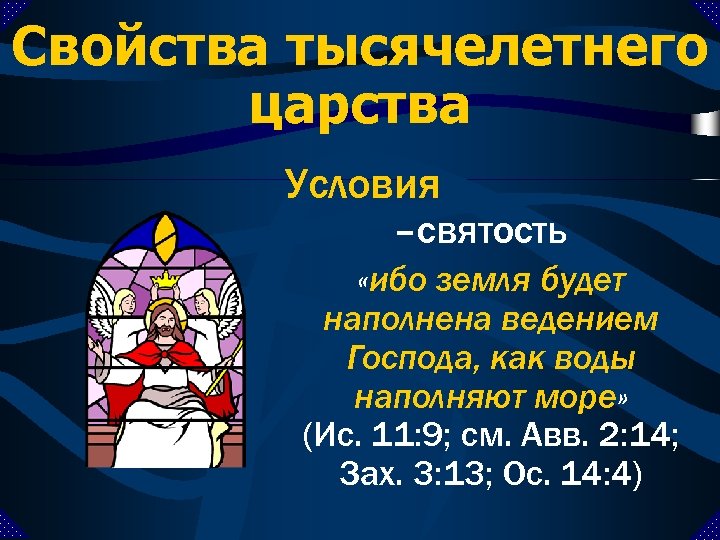 Свойства тысячелетнего царства

Условия

–святость

«ибо земля будет наполнена ведением Господа, как воды наполняют море» (Ис. 11:9; см. Авв. 2:14; Зах. 3:13; Ос. 14:4)